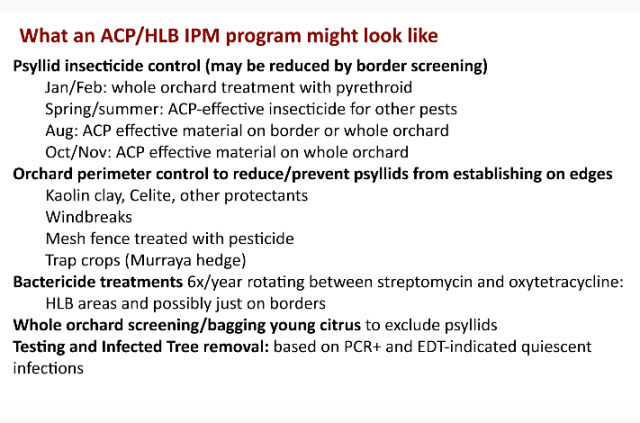 What an ACP/HLB IPM program might look like

Psyllid insecticide control (may be reduced by border screening)
Jan/Feb: whole orchard treatment with pyrethroid
Spring/summer: ACP-effective insecticide for other pests
Aug: ACP effective material on border or whole orchard
Oct/Nov: ACP effective material on whole orchard

Orchard perimeter control to reduce/prevent psyllids from establishing on edges
Kaolin clay, Celite, other protectants
Windbreaks
Mesh fence treated with pesticide
Trap crops (Murraya hedge)

Bactericide treatments 6x/year rotating between streptomycin and oxytetracycline:
HLB areas and possibly just on borders

Whole orchard screening/bagging young citrus to exclude psyllids

Testing and Infected Tree removal: based on PCR+ and EDT-indicated quiescent infections